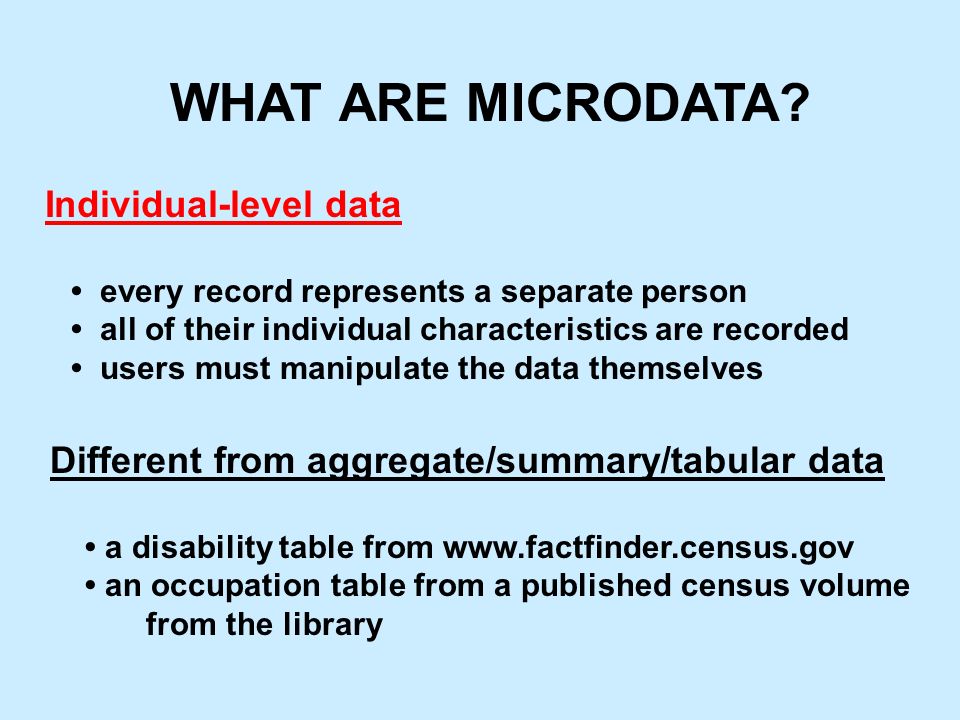 WHAT ARE MICRODATA?

Individual-level data

• every record represents a separate person
• all of their individual characteristics are recorded
• users must manipulate the data themselves

Different from aggregate/summary/tabular data

• a disability table from www.factfinder.census.gov
• an occupation table from a published census volume from the library